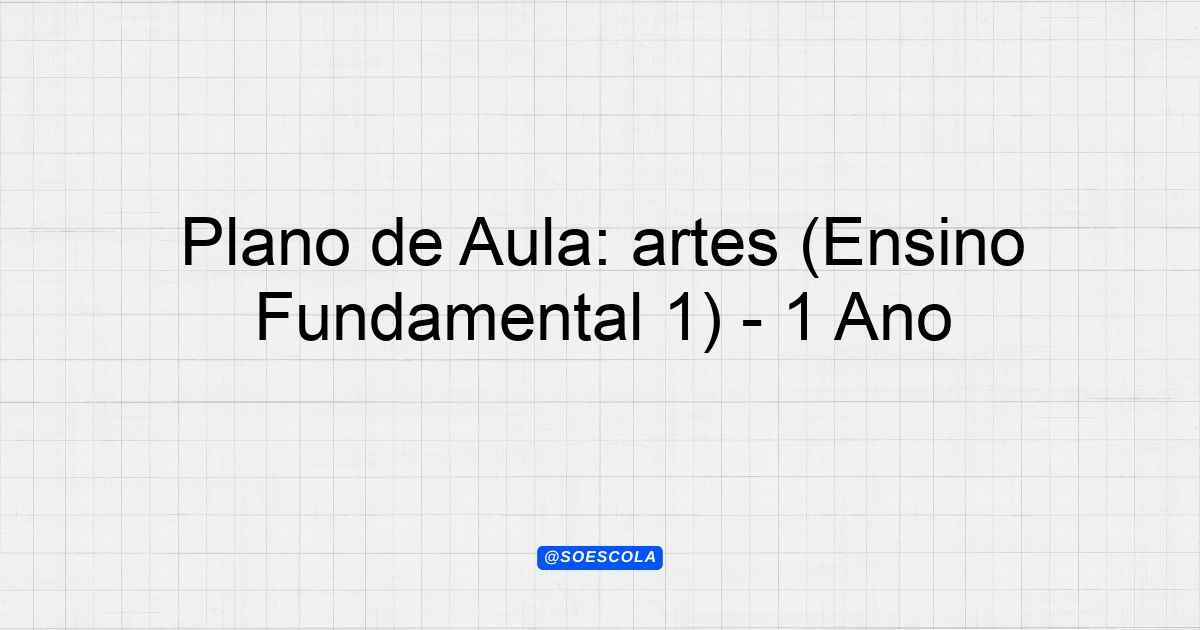 Plano de Aula: artes (Ensino Fundamental 1) - 1 Ano

@SOESCOLA